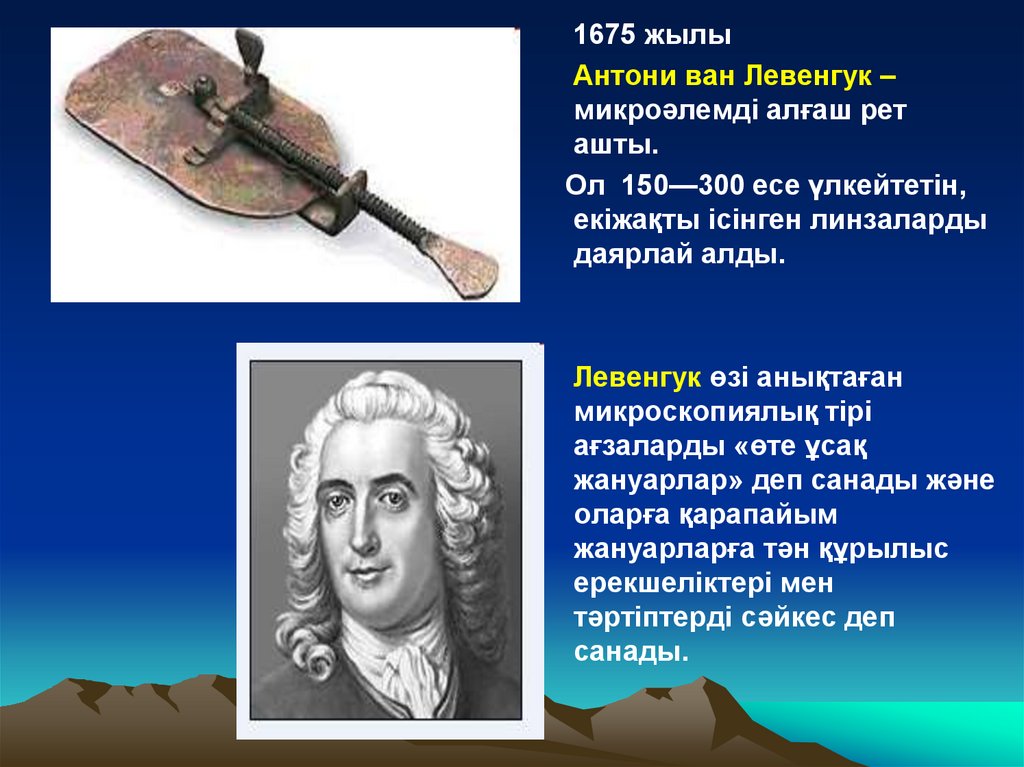 1675 жылы

Антони ван Левенгук – микроәлемді алғаш рет ашты.

Ол 150—300 есе үлкейтетін, екіжақты ісінген линзаларды даярлай алды.

Левенгук өзі анықтаған микроскопиялық тірі ағзаларды «өте ұсақ жануарлар» деп санады және оларға қарапайым жануарларға тән құрылыс ерекшеліктері мен тәртіптерді сәйкес деп санады.